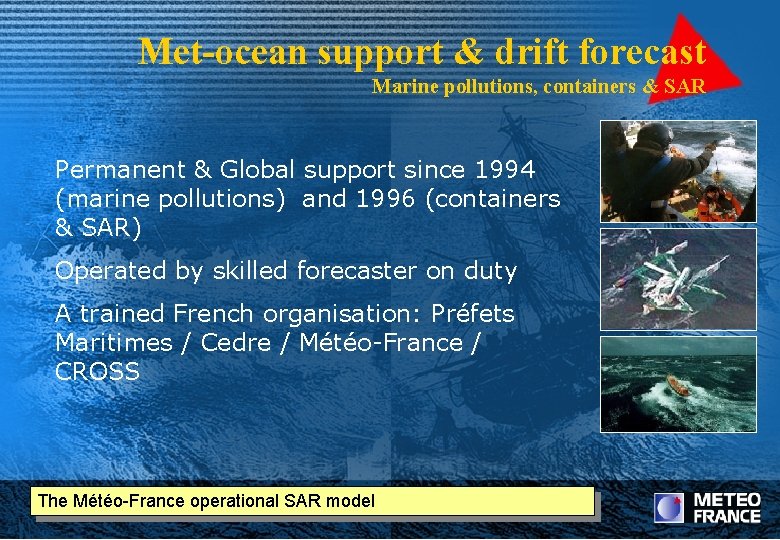 Met-ocean support & drift forecast
Marine pollutions, containers & SAR

Permanent & Global support since 1994 (marine pollutions) and 1996 (containers & SAR)

Operated by skilled forecaster on duty

A trained French organisation: Préfets Maritimes / Cedre / Météo-France / CROSS

The Météo-France operational SAR model

METEO FRANCE